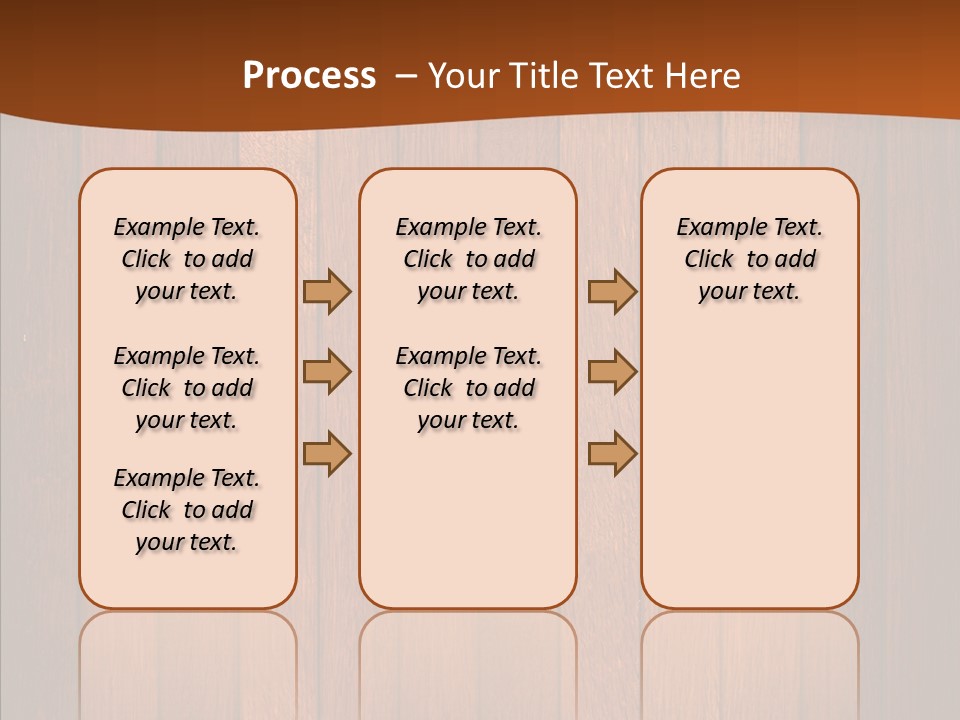 Process – Your Title Text Here

Example Text. Click to add your text.

Example Text. Click to add your text.

Example Text. Click to add your text.

Example Text. Click to add your text.

Example Text. Click to add your text.

Example Text. Click to add your text.